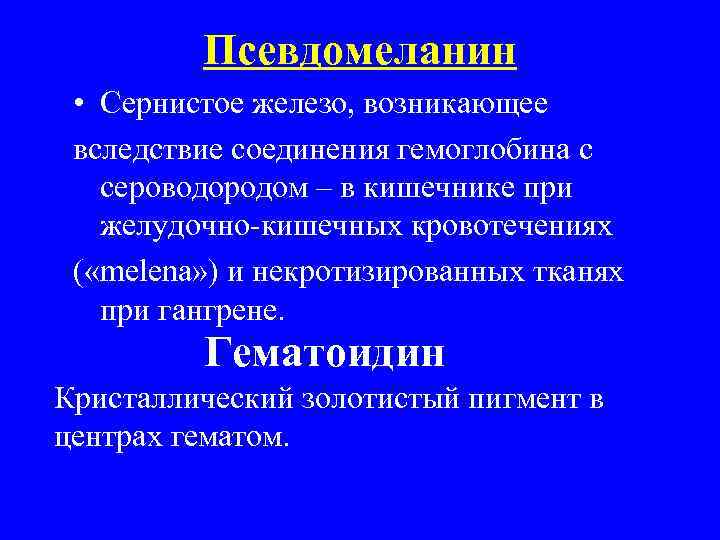 Псевдомеланин

• Сернистое железо, возникающее

вследствие соединения гемоглобина с сероводородом – в кишечнике при желудочно-кишечных кровотечениях

(«melena») и некротизированных тканях при гангрене.

Гематоидин

Кристаллический золотистый пигмент в центрах гематом.